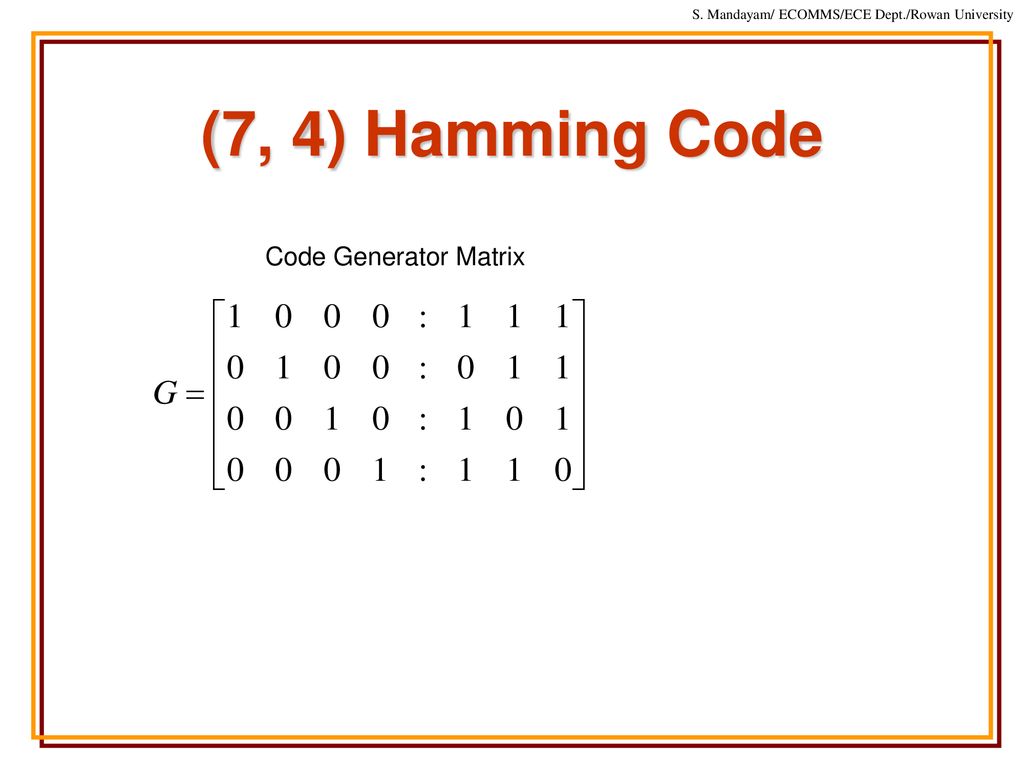 S. Mandayam/ ECOMMS/ECE Dept./Rowan University

(7, 4) Hamming Code

Code Generator Matrix

$G = \begin{bmatrix} 1 & 0 & 0 & 0 & : & 1 & 1 & 1 \\ 0 & 1 & 0 & 0 & : & 0 & 1 & 1 \\ 0 & 0 & 1 & 0 & : & 1 & 0 & 1 \\ 0 & 0 & 0 & 1 & : & 1 & 1 & 0 \end{bmatrix}$